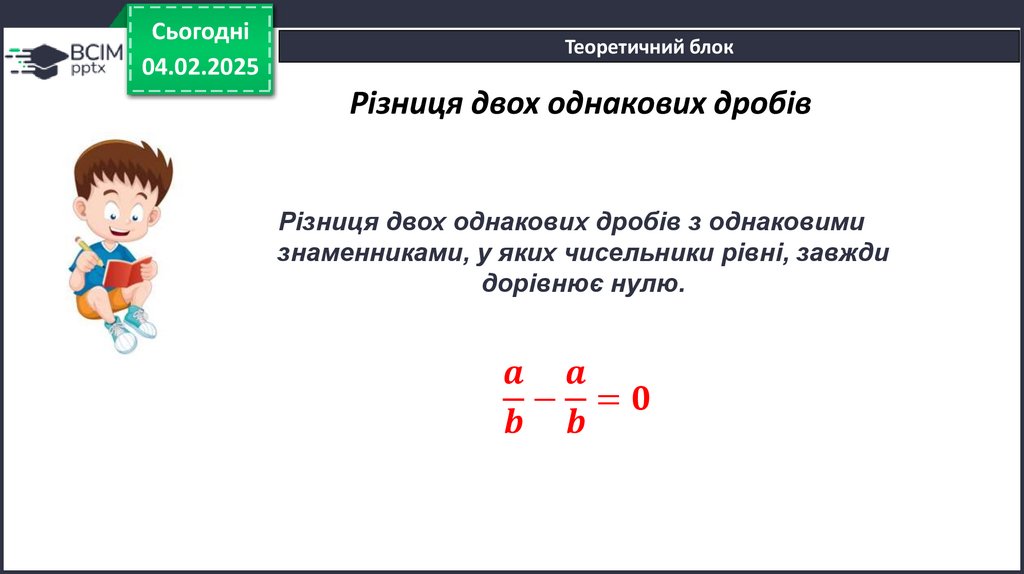 ВСІМ pptx

Сьогодні
04.02.2025

Теоретичний блок

Різниця двох однакових дробів

Різниця двох однакових дробів з однаковими знаменниками, у яких чисельники рівні, завжди дорівнює нулю.

$\frac{a}{b} - \frac{a}{b} = 0$